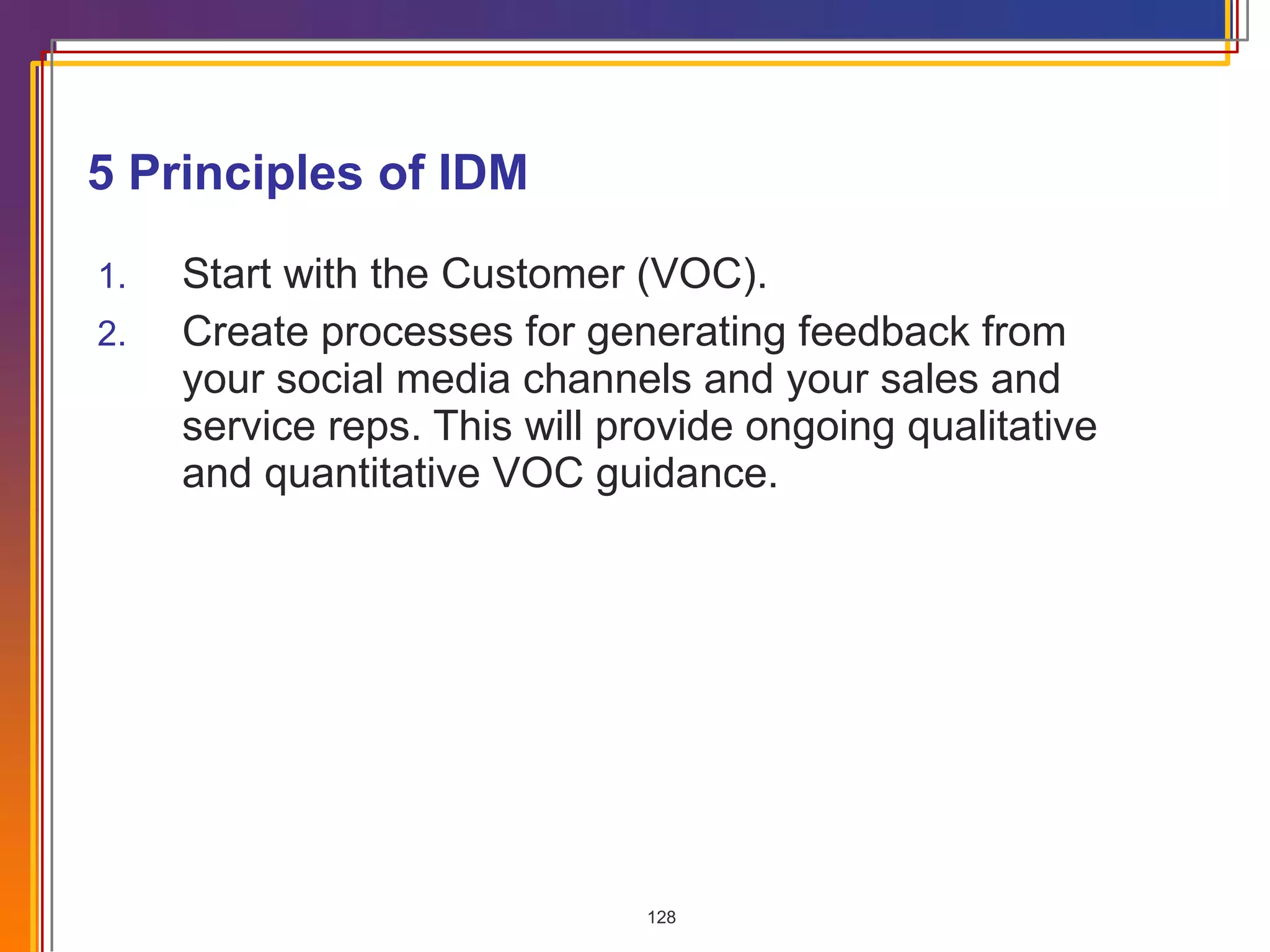 5 Principles of IDM

1. Start with the Customer (VOC).
2. Create processes for generating feedback from your social media channels and your sales and service reps. This will provide ongoing qualitative and quantitative VOC guidance.

128